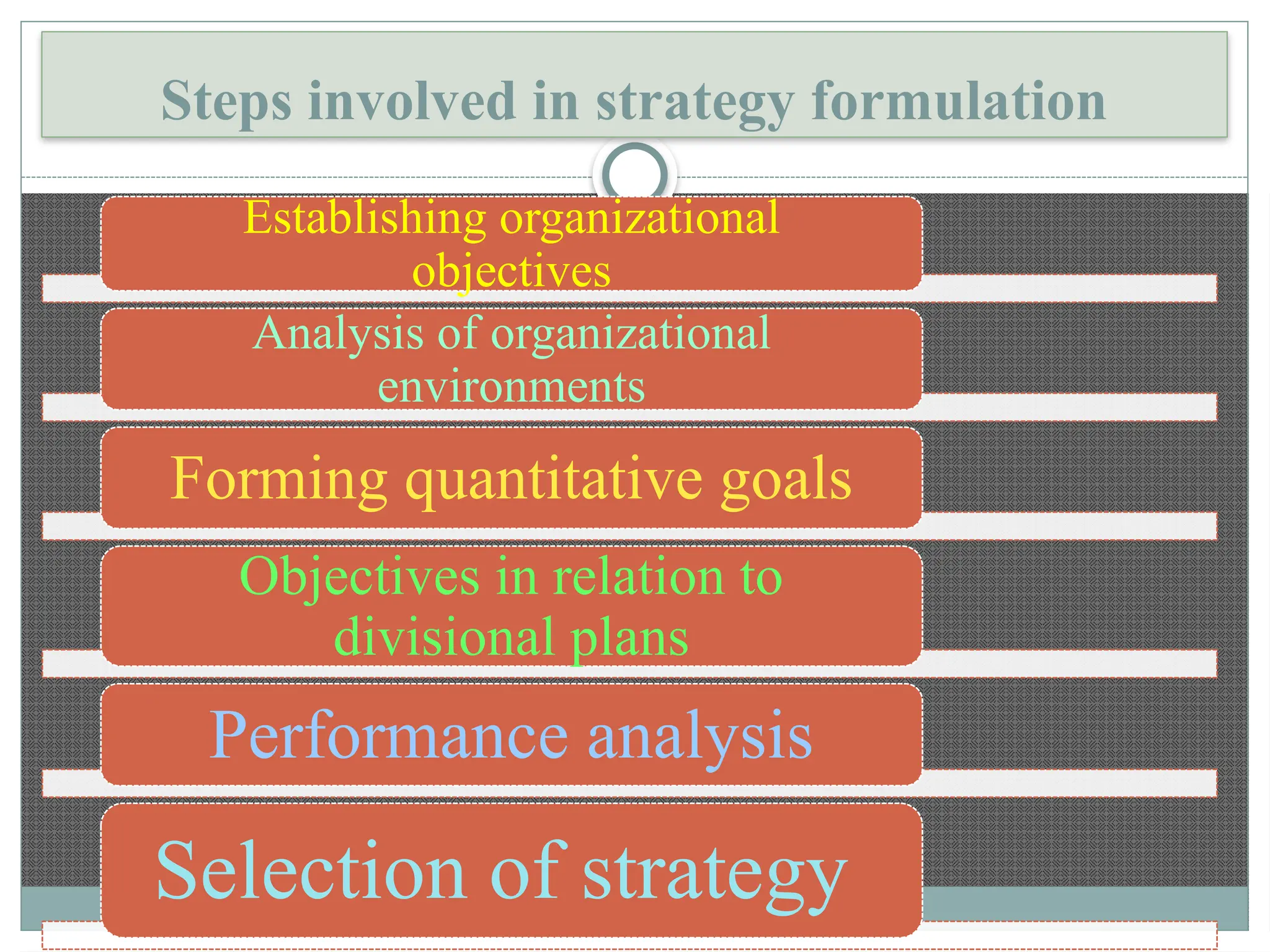 Steps involved in strategy formulation

Establishing organizational objectives

Analysis of organizational environments

Forming quantitative goals

Objectives in relation to divisional plans

Performance analysis

Selection of strategy